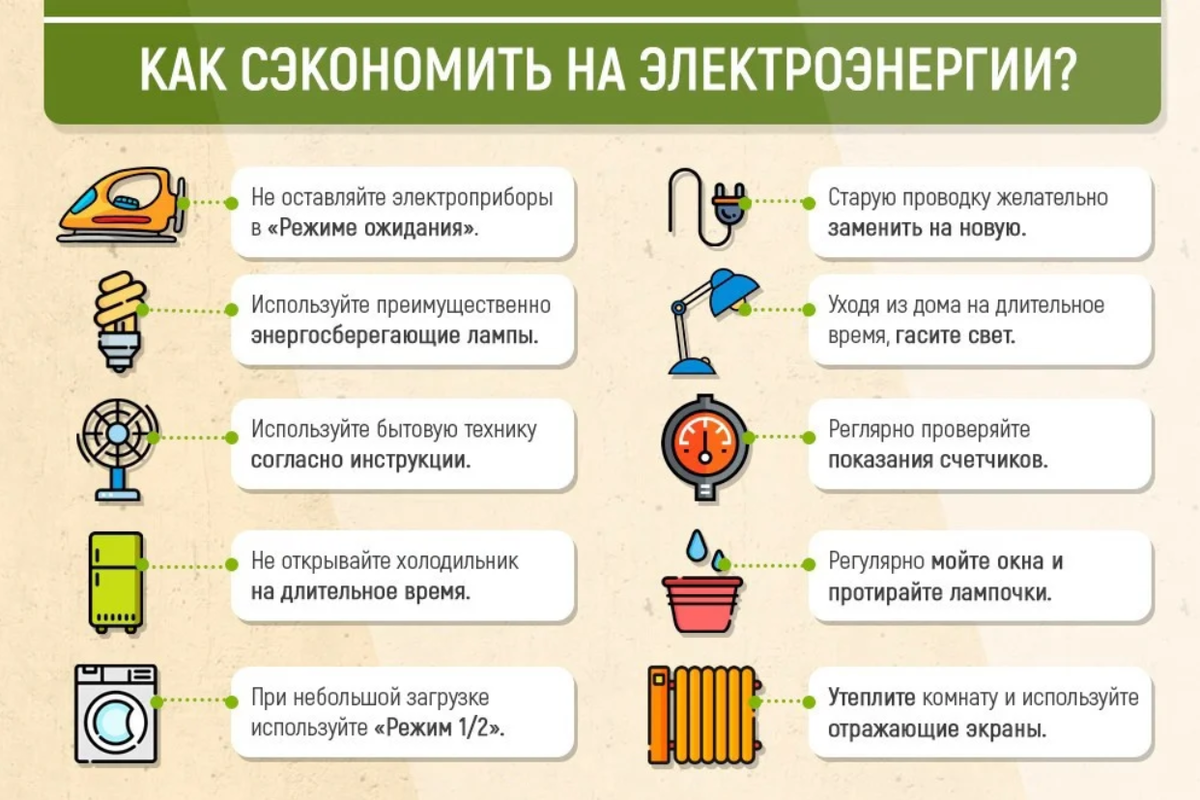 КАК СЭКОНОМИТЬ НА ЭЛЕКТРОЭНЕРГИИ?

Не оставляйте электроприборы в «Режиме ожидания».

Используйте преимущественно энергосберегающие лампы.

Используйте бытовую технику согласно инструкции.

Не открывайте холодильник на длительное время.

При небольшой загрузке используйте «Режим 1/2».

Старую проводку желательно заменить на новую.

Уходя из дома на длительное время, гасите свет.

Реглярно проверяйте показания счетчиков.

Регулярно мойте окна и протирайте лампочки.

Утеплите комнату и используйте отражающие экраны.